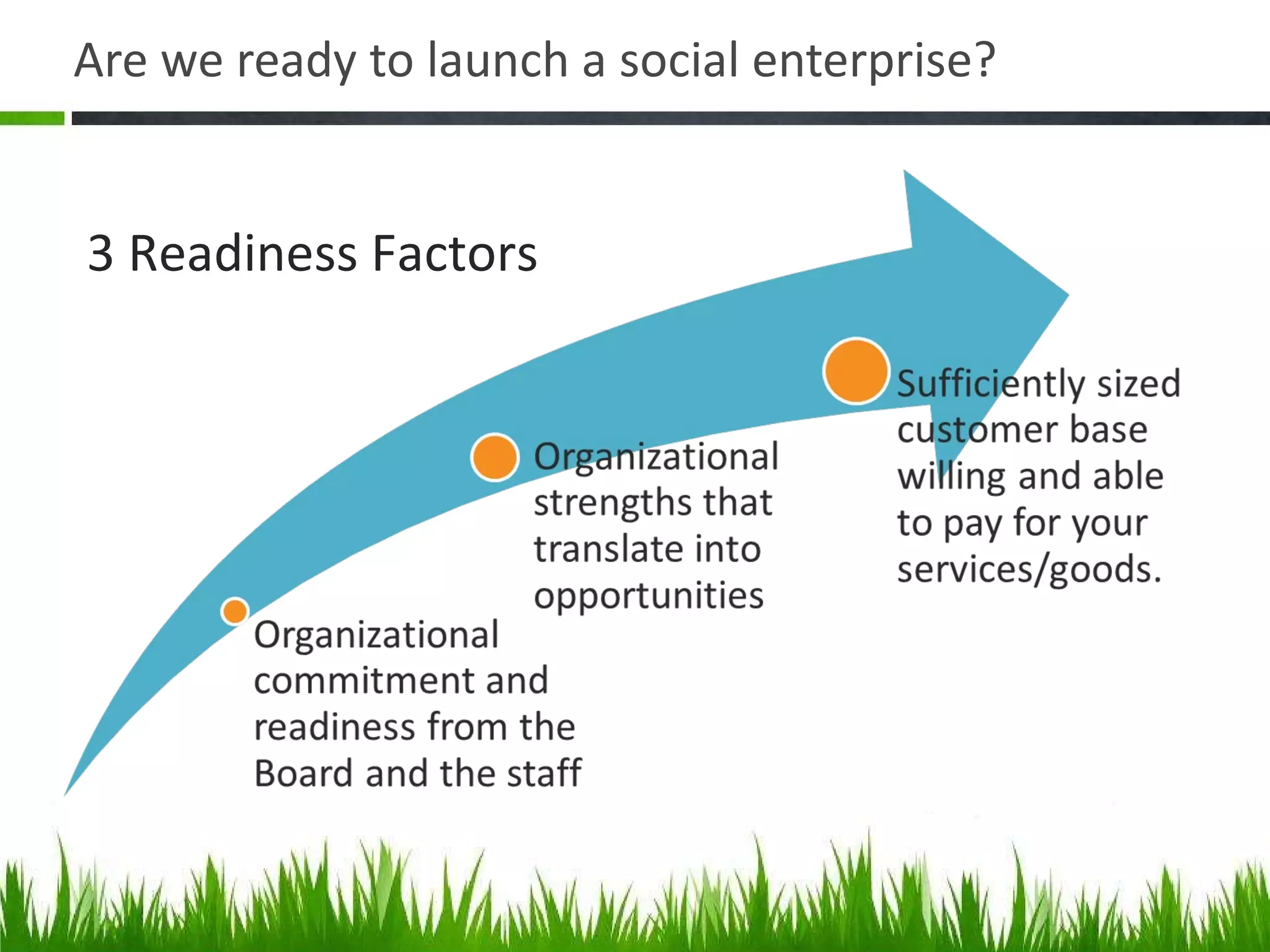 Are we ready to launch a social enterprise?

3 Readiness Factors

Organizational commitment and readiness from the Board and the staff

Organizational strengths that translate into opportunities

Sufficiently sized customer base willing and able to pay for your services/goods.